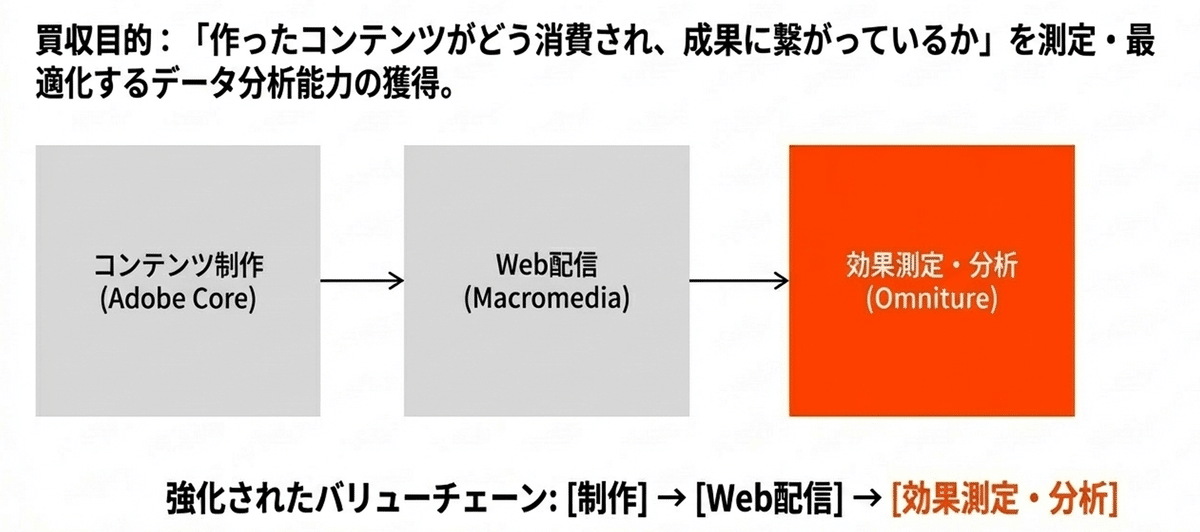 買収目的：「作ったコンテンツがどう消費され、成果に繋がっているか」を測定・最適化するデータ分析能力の獲得。

コンテンツ制作
(Adobe Core)

Web配信
(Macromedia)

効果測定・分析
(Omniture)

強化されたバリューチェーン: [制作] → [Web配信] → [効果測定・分析]